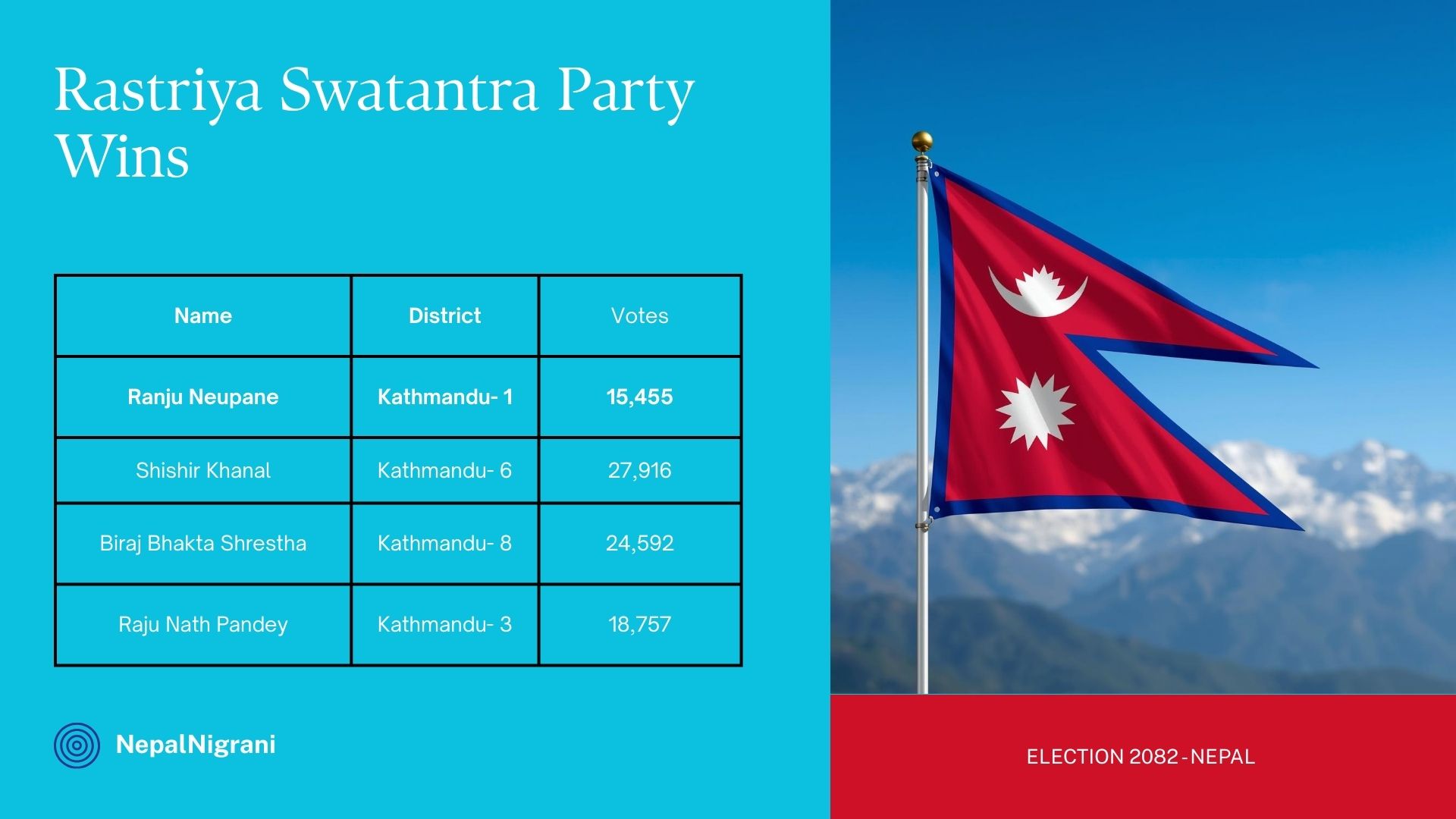 Rastriya Swatantra Party Wins

| Name | District | Votes |
|---|---|---|
| Ranju Neupane | Kathmandu- 1 | 15,455 |
| Shishir Khanal | Kathmandu- 6 | 27,916 |
| Biraj Bhakta Shrestha | Kathmandu- 8 | 24,592 |
| Raju Nath Pandey | Kathmandu- 3 | 18,757 |

NepalNigrani

ELECTION 2082 - NEPAL